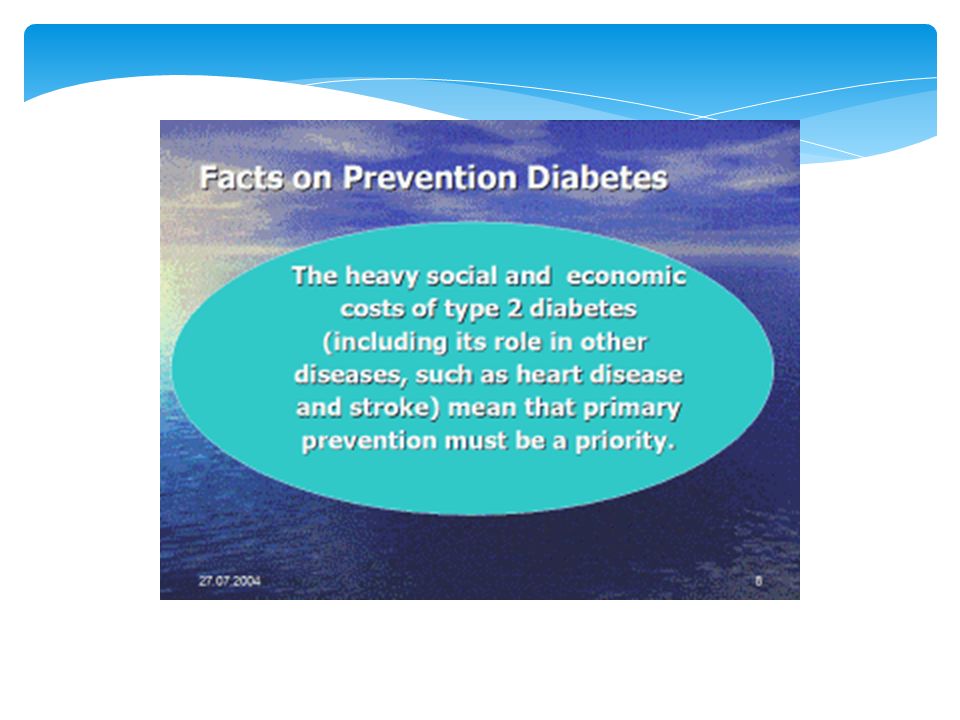 Facts on Prevention Diabetes

The heavy social and economic costs of type 2 diabetes (including its role in other diseases, such as heart disease and stroke) mean that primary prevention must be a priority.

27.07.2004

8